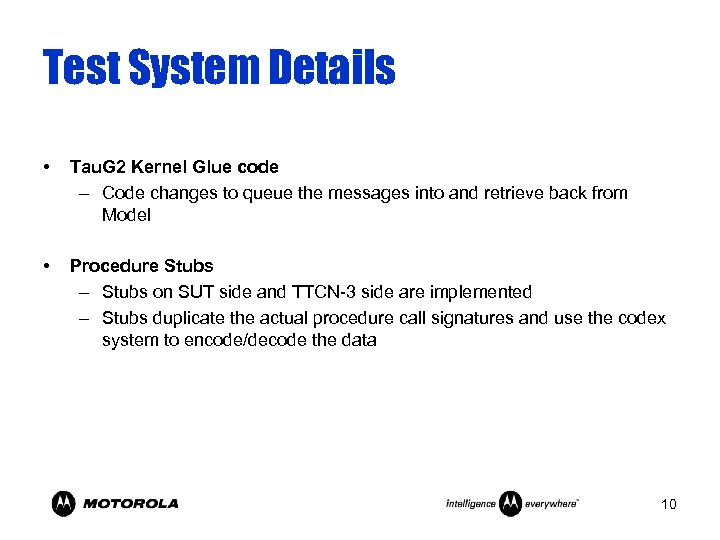 Test System Details

• TauG2 Kernel Glue code
  – Code changes to queue the messages into and retrieve back from Model

• Procedure Stubs
  – Stubs on SUT side and TTCN-3 side are implemented
  – Stubs duplicate the actual procedure call signatures and use the codex system to encode/decode the data

MOTOROLA

intelligence everywhere™

10